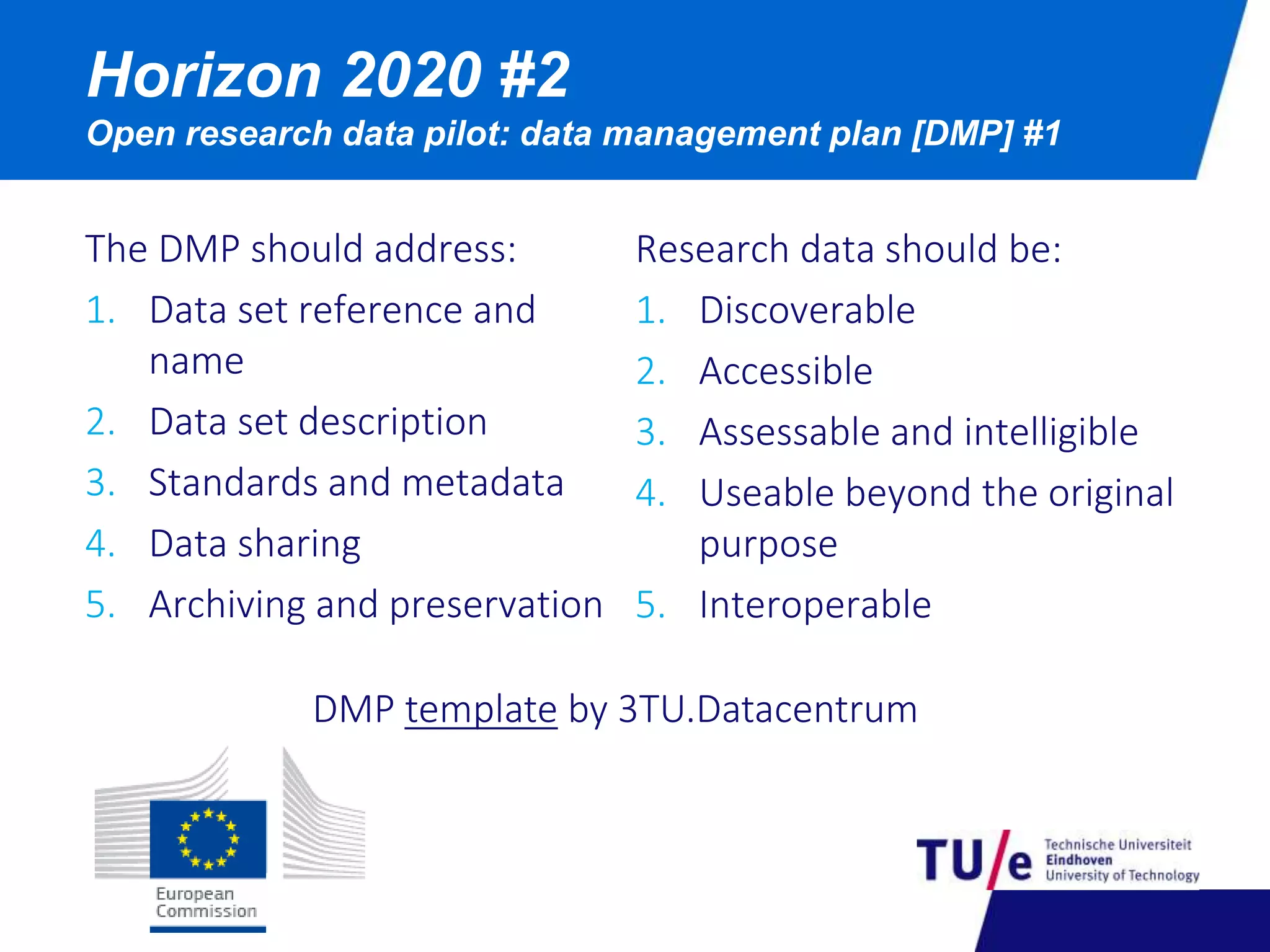 Horizon 2020 #2
Open research data pilot: data management plan [DMP] #1

The DMP should address:
1. Data set reference and name
2. Data set description
3. Standards and metadata
4. Data sharing
5. Archiving and preservation

Research data should be:
1. Discoverable
2. Accessible
3. Assessable and intelligible
4. Useable beyond the original purpose
5. Interoperable

DMP template by 3TU.Datacentrum

European Commission

TU/e Technische Universiteit Eindhoven University of Technology